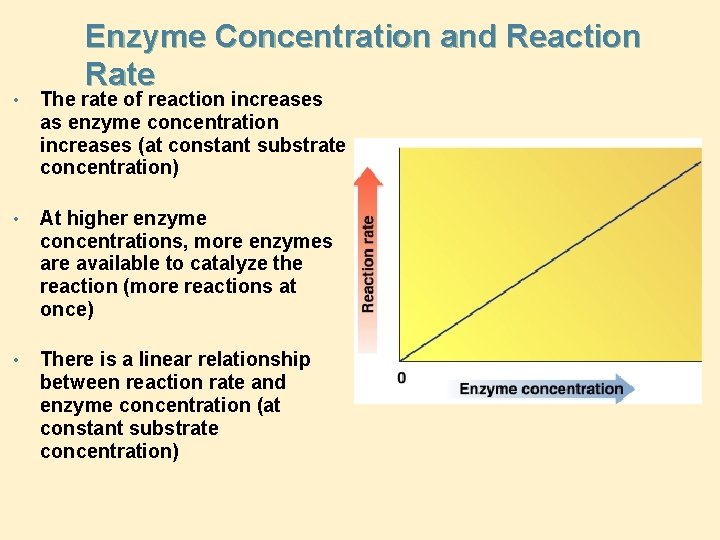 Enzyme Concentration and Reaction Rate

• The rate of reaction increases as enzyme concentration increases (at constant substrate concentration)

• At higher enzyme concentrations, more enzymes are available to catalyze the reaction (more reactions at once)

• There is a linear relationship between reaction rate and enzyme concentration (at constant substrate concentration)

Reaction rate

0

Enzyme concentration